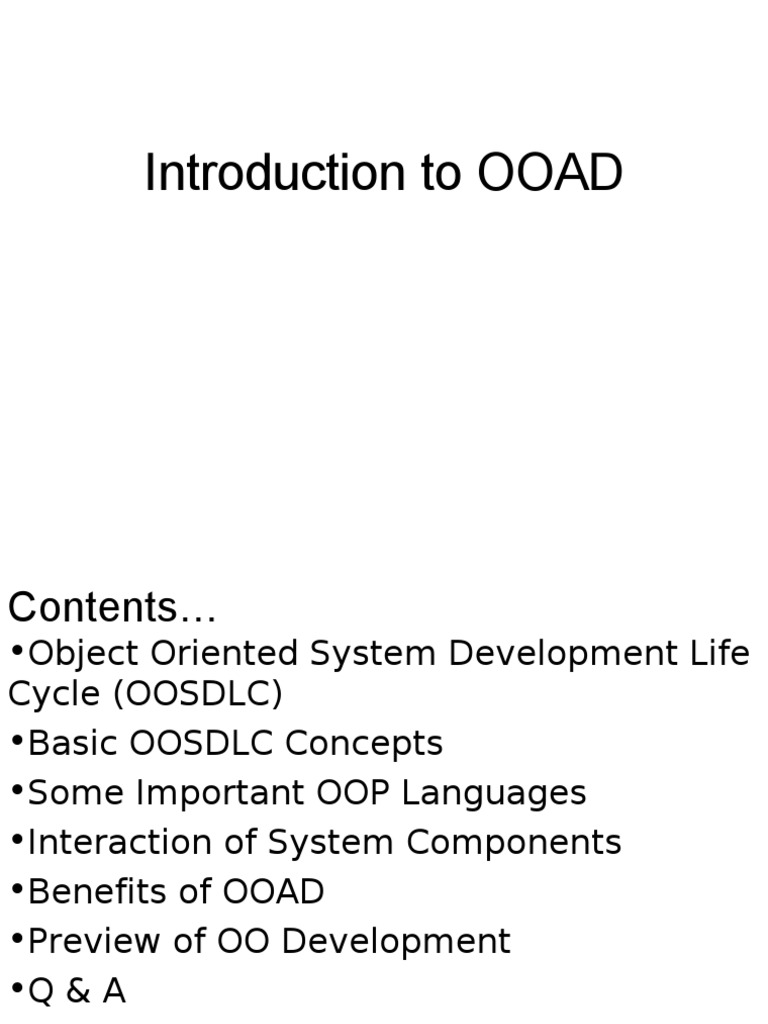 Introduction to OOAD

Contents…

•Object Oriented System Development Life Cycle (OOSDLC)

•Basic OOSDLC Concepts

•Some Important OOP Languages

•Interaction of System Components

•Benefits of OOAD

•Preview of OO Development

•Q & A